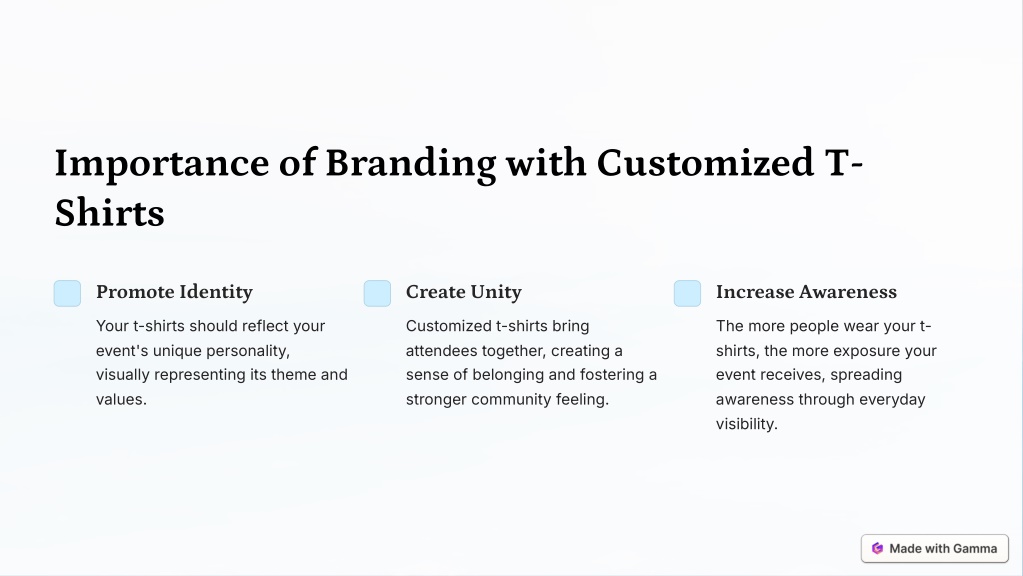 Importance of Branding with Customized T-Shirts

Promote Identity

Your t-shirts should reflect your event's unique personality, visually representing its theme and values.

Create Unity

Customized t-shirts bring attendees together, creating a sense of belonging and fostering a stronger community feeling.

Increase Awareness

The more people wear your t-shirts, the more exposure your event receives, spreading awareness through everyday visibility.

Made with Gamma